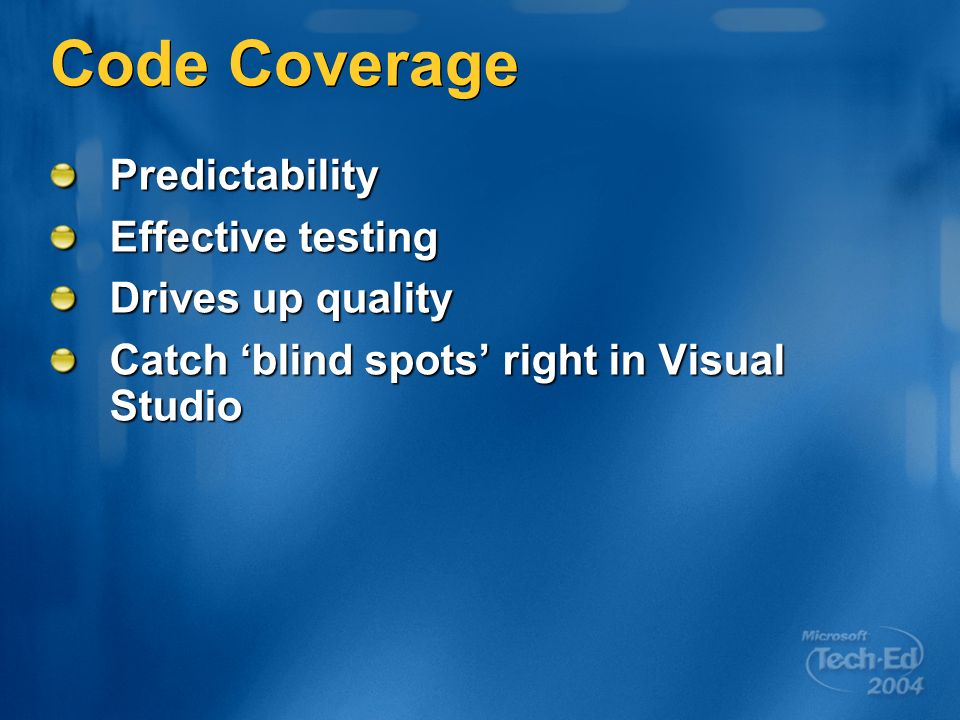 Code Coverage

Predictability

Effective testing

Drives up quality

Catch ‘blind spots’ right in Visual Studio

Microsoft Tech·Ed 2004